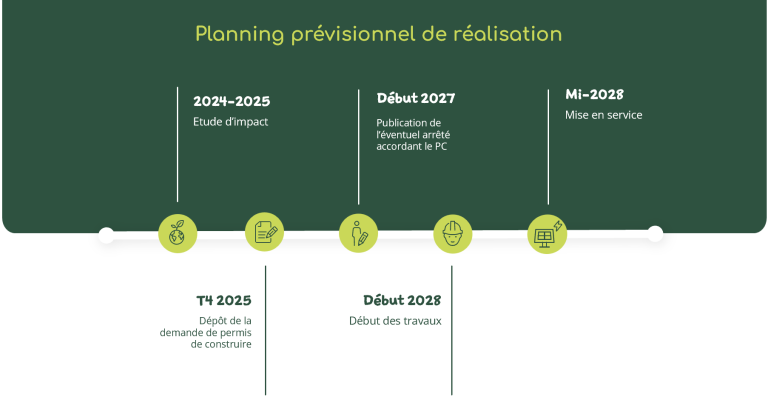 Planning prévisionnel de réalisation

2024-2025
Etude d'impact

Début 2027
Publication de l'éventuel arrêté accordant le PC

Mi-2028
Mise en service

T4 2025
Dépôt de la demande de permis de construire

Début 2028
Début des travaux